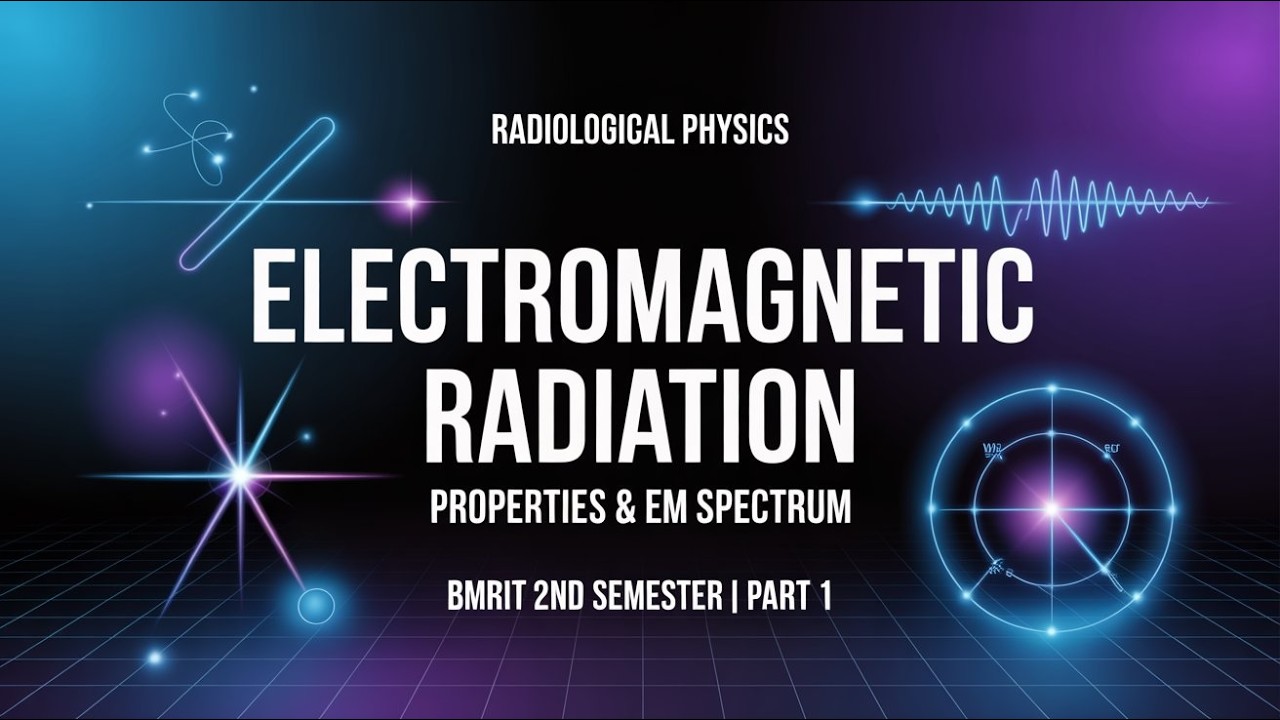 RADIOLOGICAL PHYSICS

ELECTROMAGNETIC RADIATION

PROPERTIES & EM SPECTRUM

BMRIT 2ND SEMESTER | PART 1